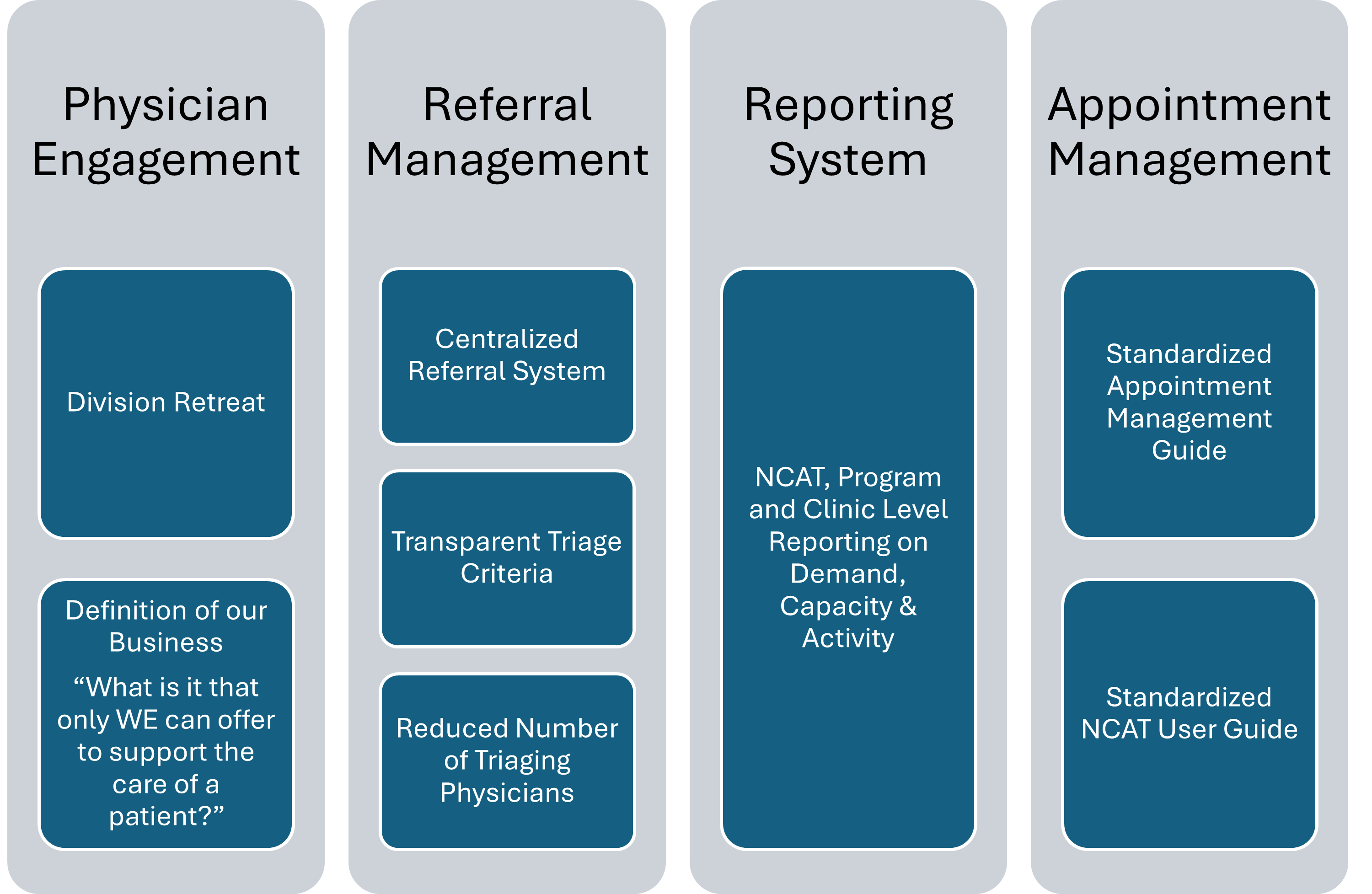 Physician Engagement

Division Retreat

Definition of our Business

“What is it that only WE can offer to support the care of a patient?”

Referral Management

Centralized Referral System

Transparent Triage Criteria

Reduced Number of Triaging Physicians

Reporting System

NCAT, Program and Clinic Level Reporting on Demand, Capacity & Activity

Appointment Management

Standardized Appointment Management Guide

Standardized NCAT User Guide